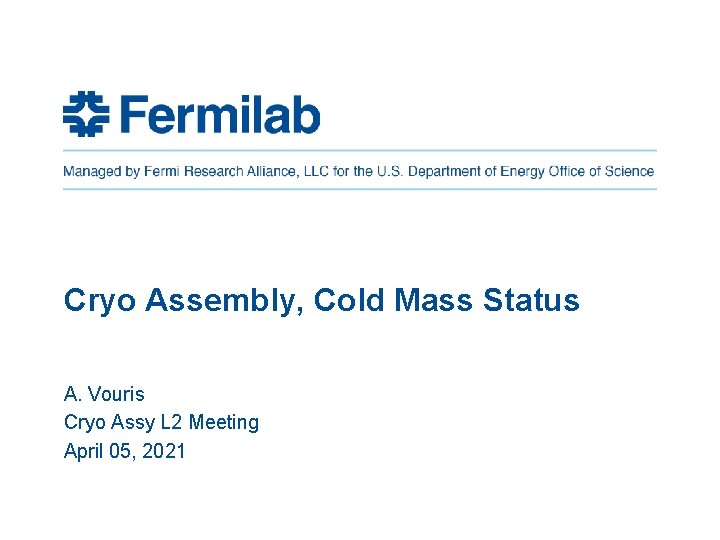 Fermilab

Managed by Fermi Research Alliance, LLC for the U.S. Department of Energy Office of Science

Cryo Assembly, Cold Mass Status

A. Vouris
Cryo Assy L2 Meeting
April 05, 2021